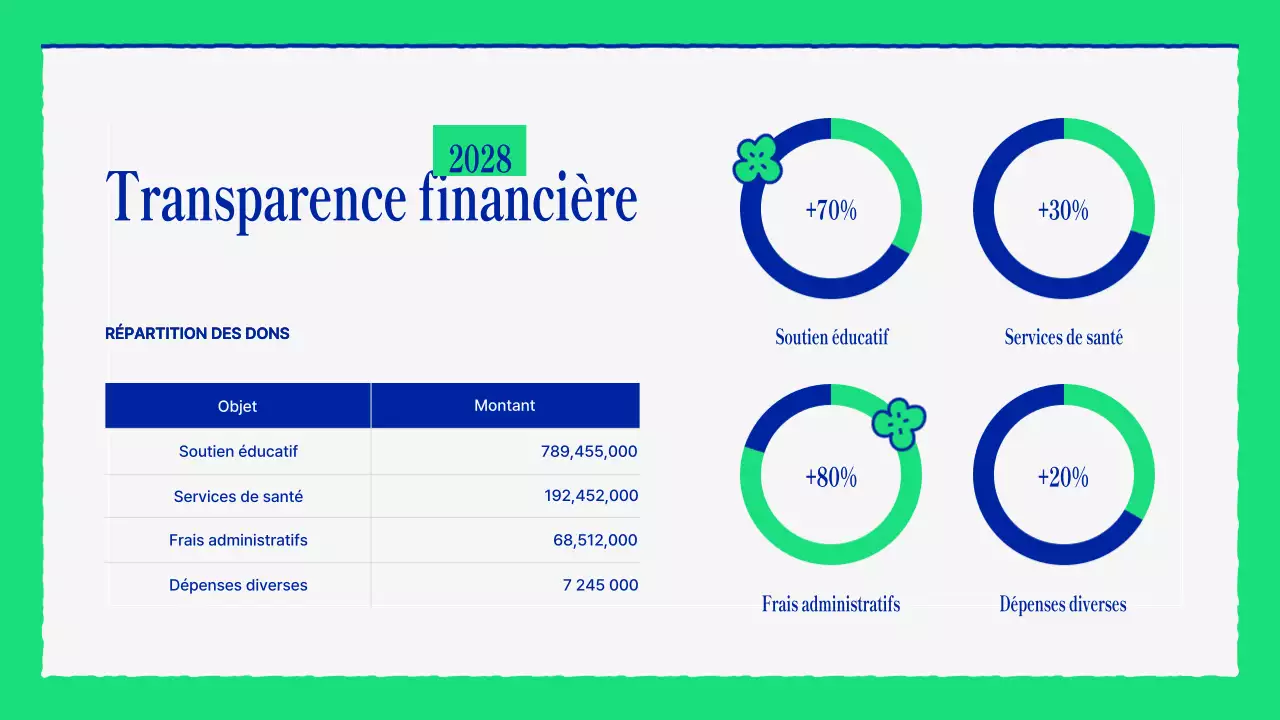 2028

Transparence financière

RÉPARTITION DES DONS

| Objet | Montant |
|---|---|
| Soutien éducatif | 789,455,000 |
| Services de santé | 192,452,000 |
| Frais administratifs | 68,512,000 |
| Dépenses diverses | 7 245 000 |

+70%
Soutien éducatif

+30%
Services de santé

+80%
Frais administratifs

+20%
Dépenses diverses